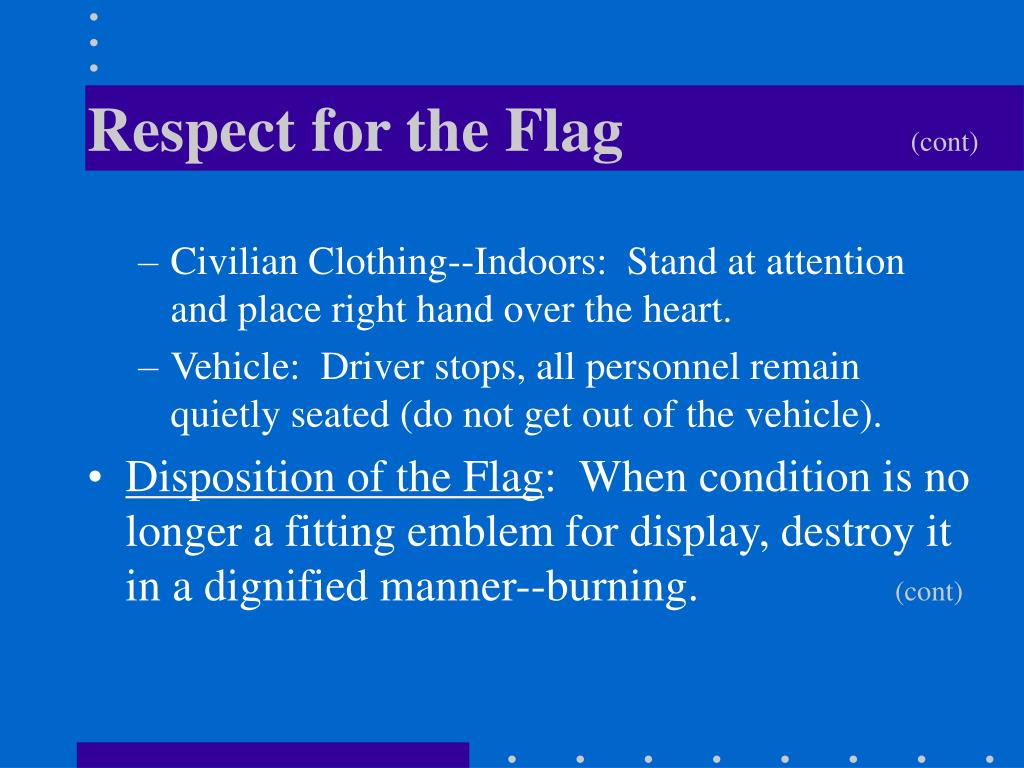 Respect for the Flag (cont)

– Civilian Clothing--Indoors: Stand at attention and place right hand over the heart.

– Vehicle: Driver stops, all personnel remain quietly seated (do not get out of the vehicle).

• Disposition of the Flag: When condition is no longer a fitting emblem for display, destroy it in a dignified manner--burning. (cont)